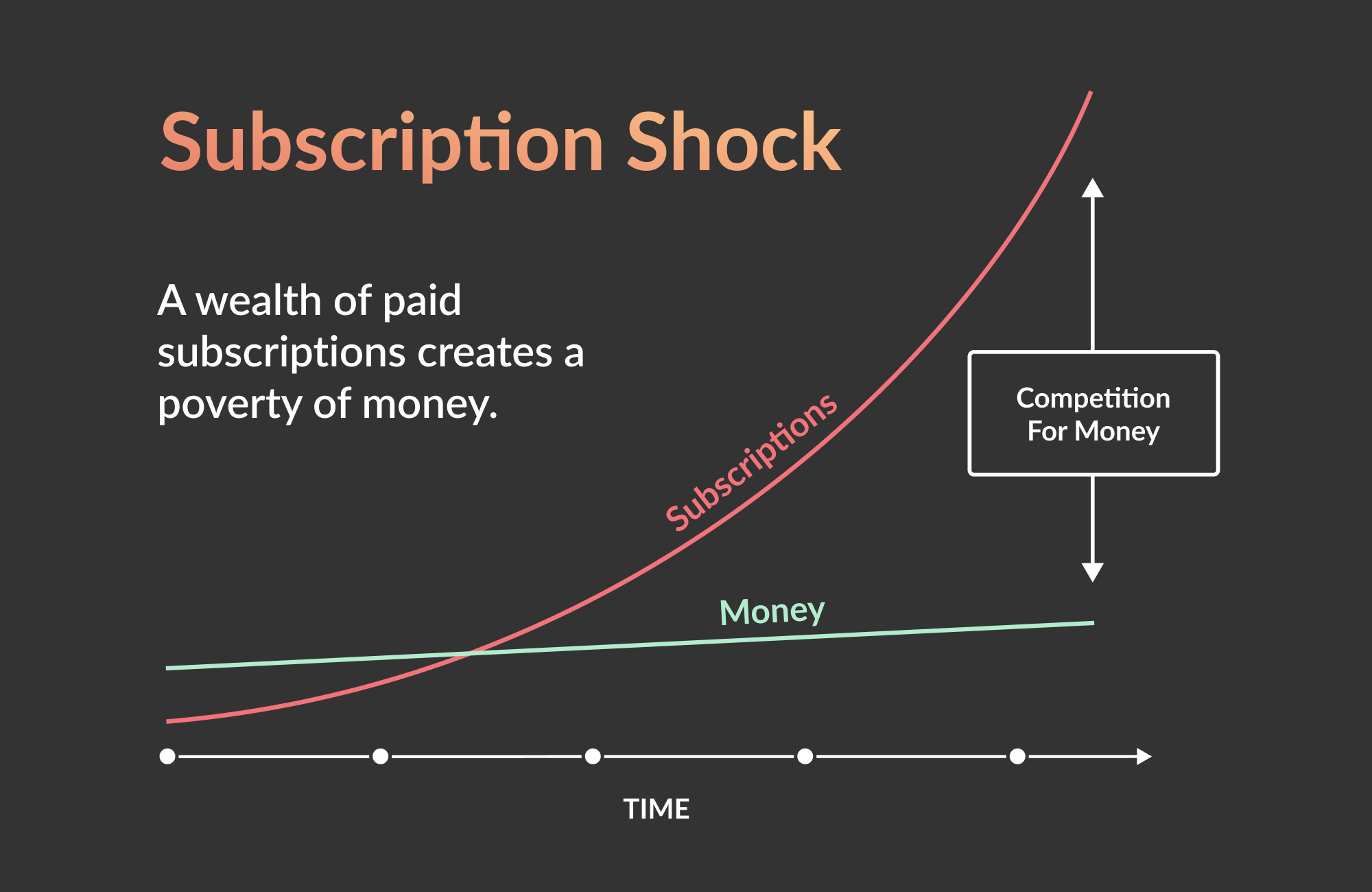 Subscription Shock

A wealth of paid subscriptions creates a poverty of money.

Subscriptions

Competition For Money

Money

TIME